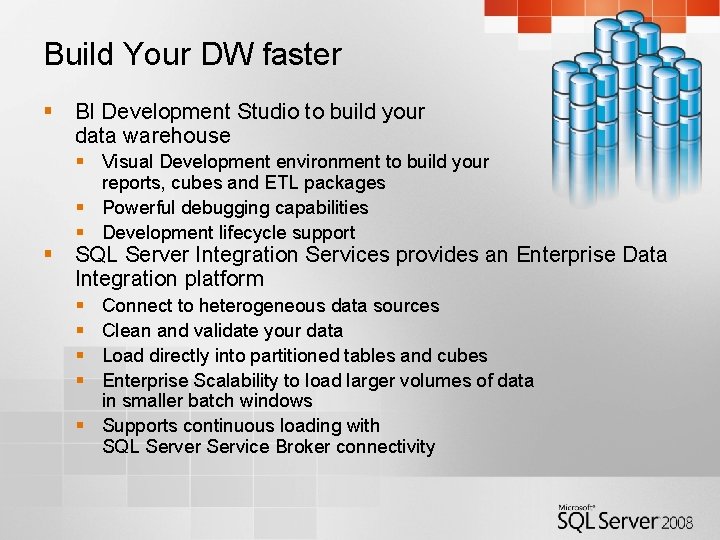 Build Your DW faster

- BI Development Studio to build your data warehouse
  - Visual Development environment to build your reports, cubes and ETL packages
  - Powerful debugging capabilities
  - Development lifecycle support
- SQL Server Integration Services provides an Enterprise Data Integration platform
  - Connect to heterogeneous data sources
  - Clean and validate your data
  - Load directly into partitioned tables and cubes
  - Enterprise Scalability to load larger volumes of data in smaller batch windows
  - Supports continuous loading with SQL Server Service Broker connectivity

Microsoft® SQL Server 2008